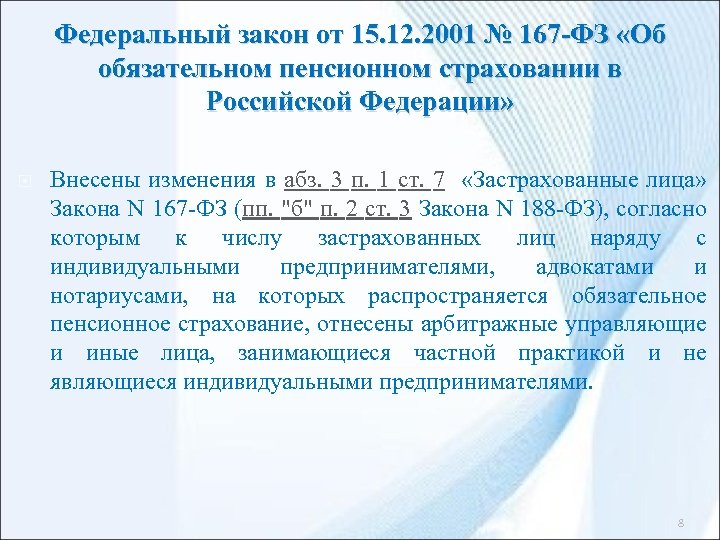 Федеральный закон от 15.12.2001 № 167-ФЗ «Об обязательном пенсионном страховании в Российской Федерации»

Внесены изменения в абз. 3 п. 1 ст. 7 «Застрахованные лица» Закона N 167-ФЗ (пп. "б" п. 2 ст. 3 Закона N 188-ФЗ), согласно которым к числу застрахованных лиц наряду с индивидуальными предпринимателями, адвокатами и нотариусами, на которых распространяется обязательное пенсионное страхование, отнесены арбитражные управляющие и иные лица, занимающиеся частной практикой и не являющиеся индивидуальными предпринимателями.

8